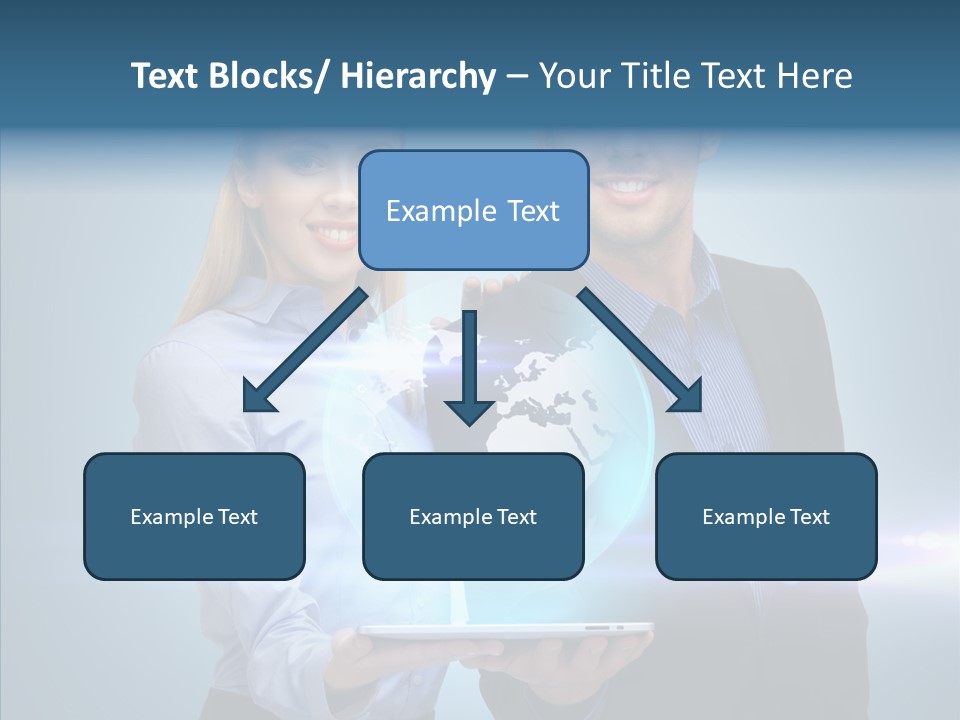 Text Blocks/ Hierarchy – Your Title Text Here

Example Text

Example Text

Example Text

Example Text